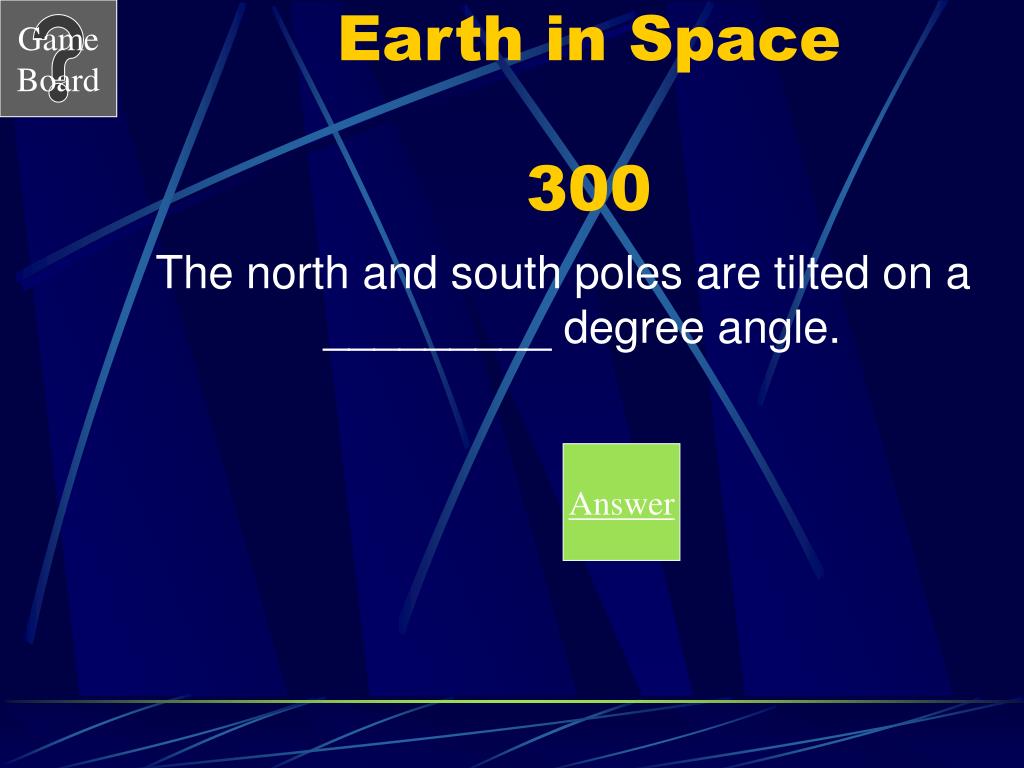 Game Board

Earth in Space

300

The north and south poles are tilted on a _________ degree angle.

Answer